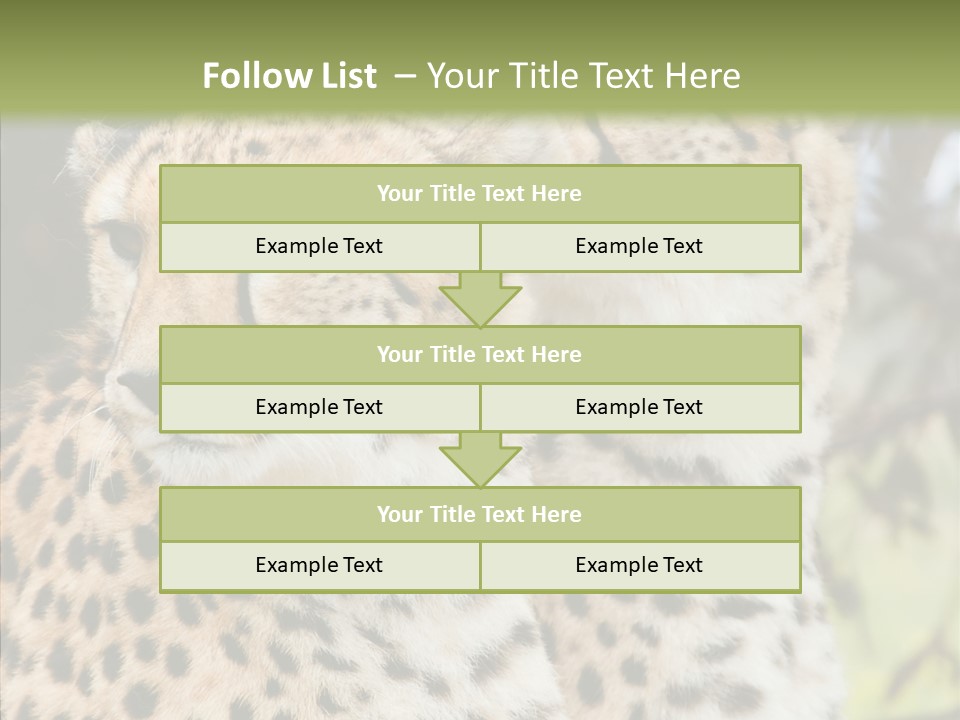 Follow List – Your Title Text Here

Your Title Text Here

Example Text

Example Text

Your Title Text Here

Example Text

Example Text

Your Title Text Here

Example Text

Example Text